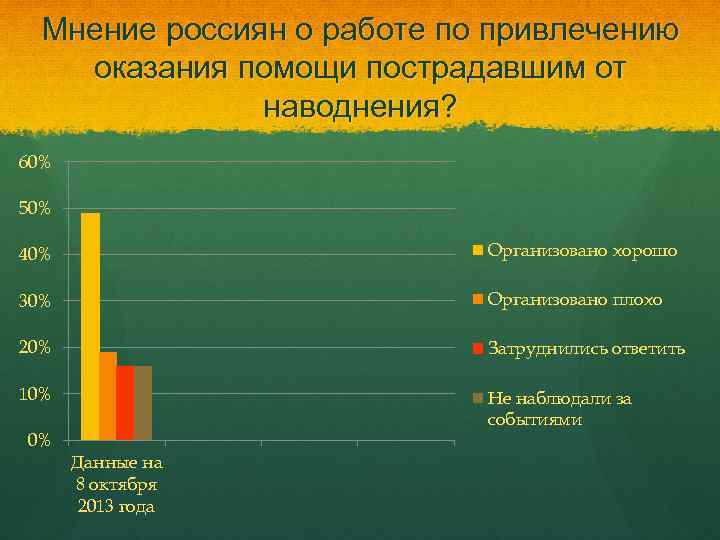 Мнение россиян о работе по привлечению оказания помощи пострадавшим от наводнения?

60%
50%
40%
30%
20%
10%
0%

Данные на 8 октября 2013 года

Организовано хорошо
Организовано плохо
Затруднились ответить
Не наблюдали за событиями